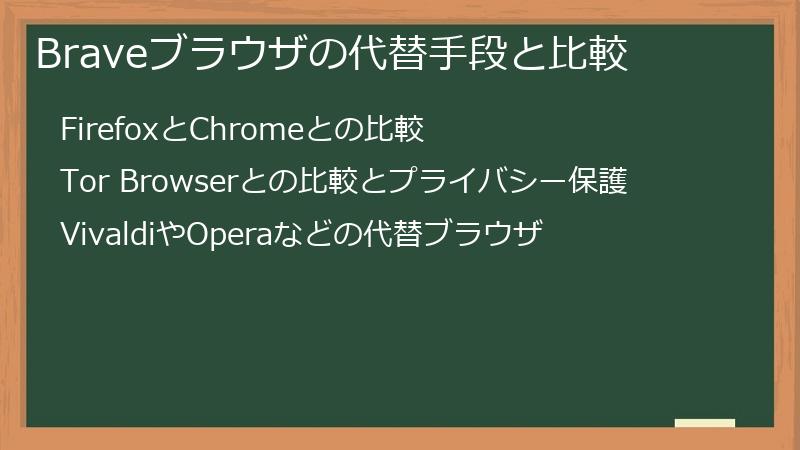 Braveブラウザの代替手段と比較

FirefoxとChromeとの比較

Tor Browserとの比較とプライバシー保護

VivaldiやOperaなどの代替ブラウザ